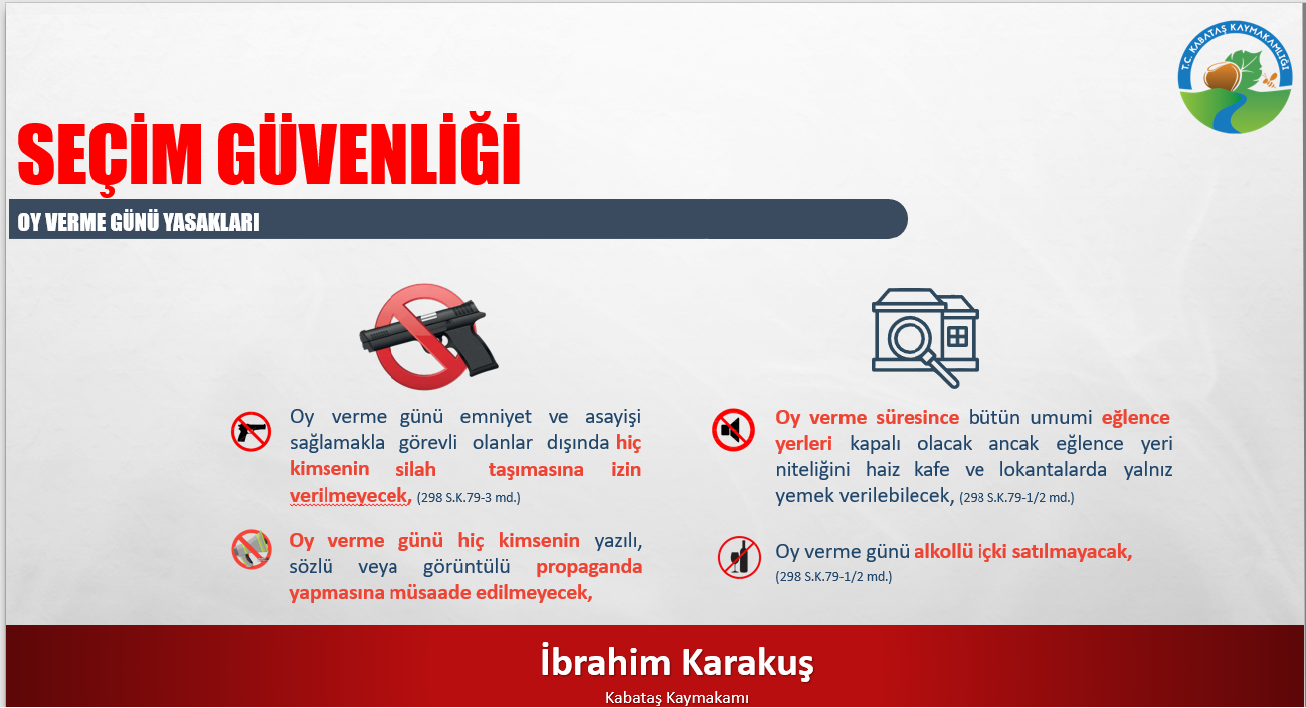 T.C. KABATAŞ KAYMAKAMLIĞI

SEÇİM GÜVENLİĞİ

OY VERME GÜNÜ YASAKLARI

Oy verme günü emniyet ve asayişi sağlamakla görevli olanlar dışında hiç kimsenin silah taşımasına izin verilmeyecek, (298 S.K.79-3 md.)

Oy verme günü hiç kimsenin yazılı, sözlü veya görüntülü propaganda yapmasına müsaade edilmeyecek,

Oy verme süresince bütün umumi eğlence yerleri kapalı olacak ancak eğlence yeri niteliğini haiz kafe ve lokantalarda yalnız yemek verilebilecek, (298 S.K.79-1/2 md.)

Oy verme günü alkollü içki satılmayacak, (298 S.K.79-1/2 md.)

İbrahim Karakuş
Kabataş Kaymakamı